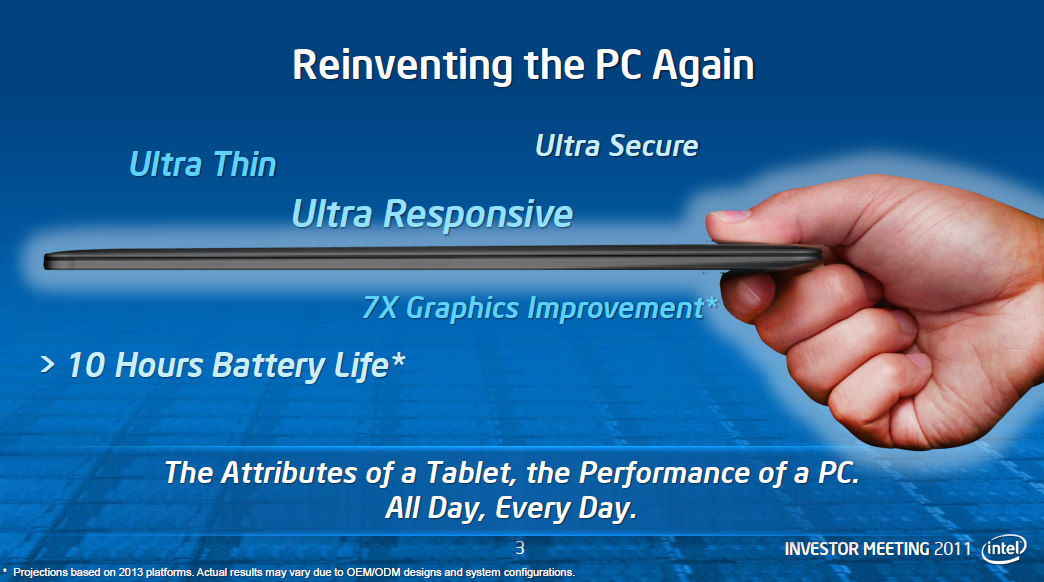 Reinventing the PC Again

Ultra Thin

Ultra Secure

Ultra Responsive

7X Graphics Improvement*

> 10 Hours Battery Life*

The Attributes of a Tablet, the Performance of a PC. All Day, Every Day.

3

INVESTOR MEETING 2011 intel

* Projections based on 2013 platforms. Actual results may vary due to OEM/ODM designs and system configurations.